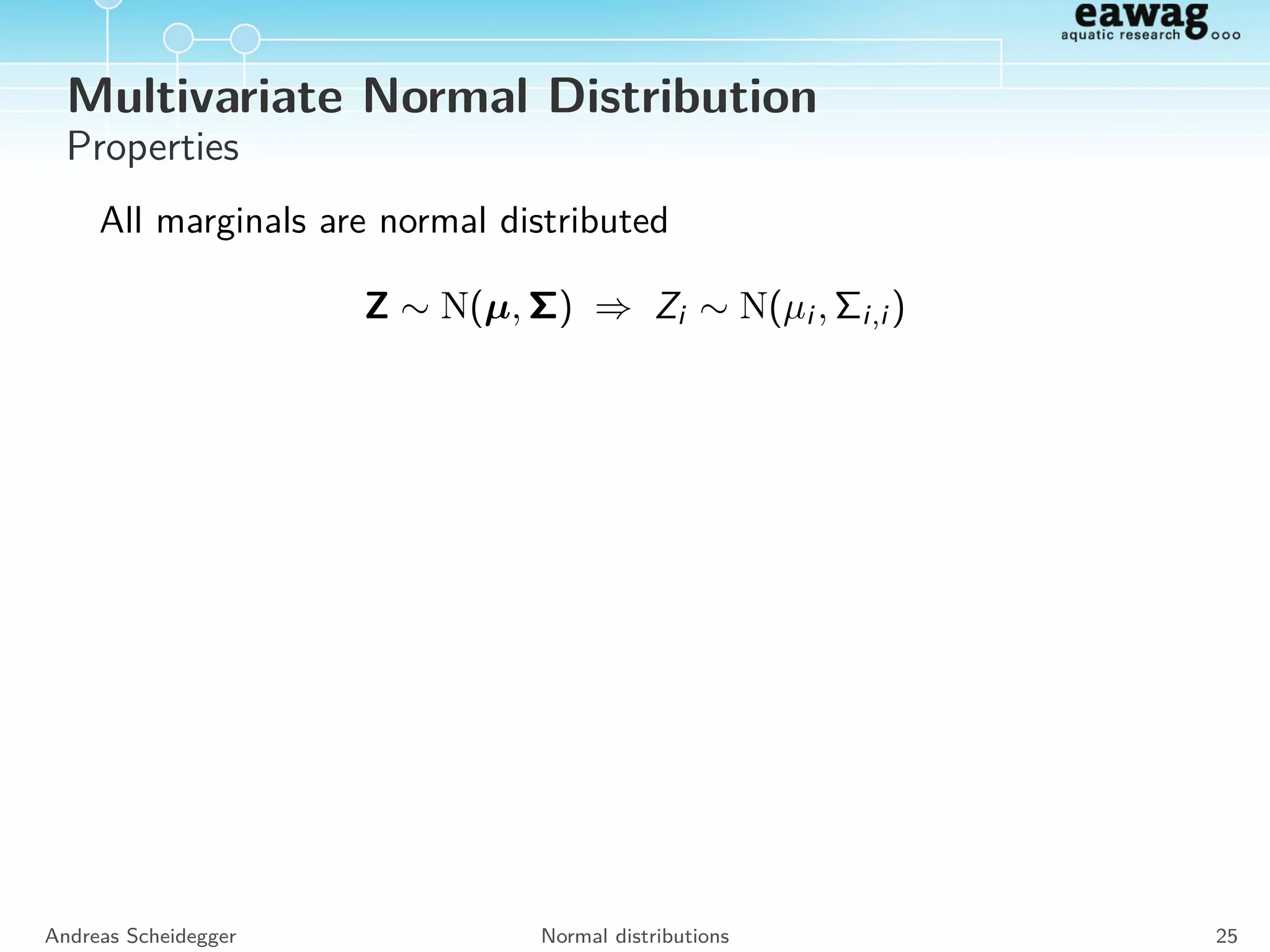 eawag
aquatic research

Multivariate Normal Distribution
Properties

All marginals are normal distributed

$\mathbf{Z} \sim \mathrm{N}(\boldsymbol{\mu}, \boldsymbol{\Sigma}) \Rightarrow Z_i \sim \mathrm{N}(\mu_i, \Sigma_{i,i})$

Andreas Scheidegger Normal distributions 25